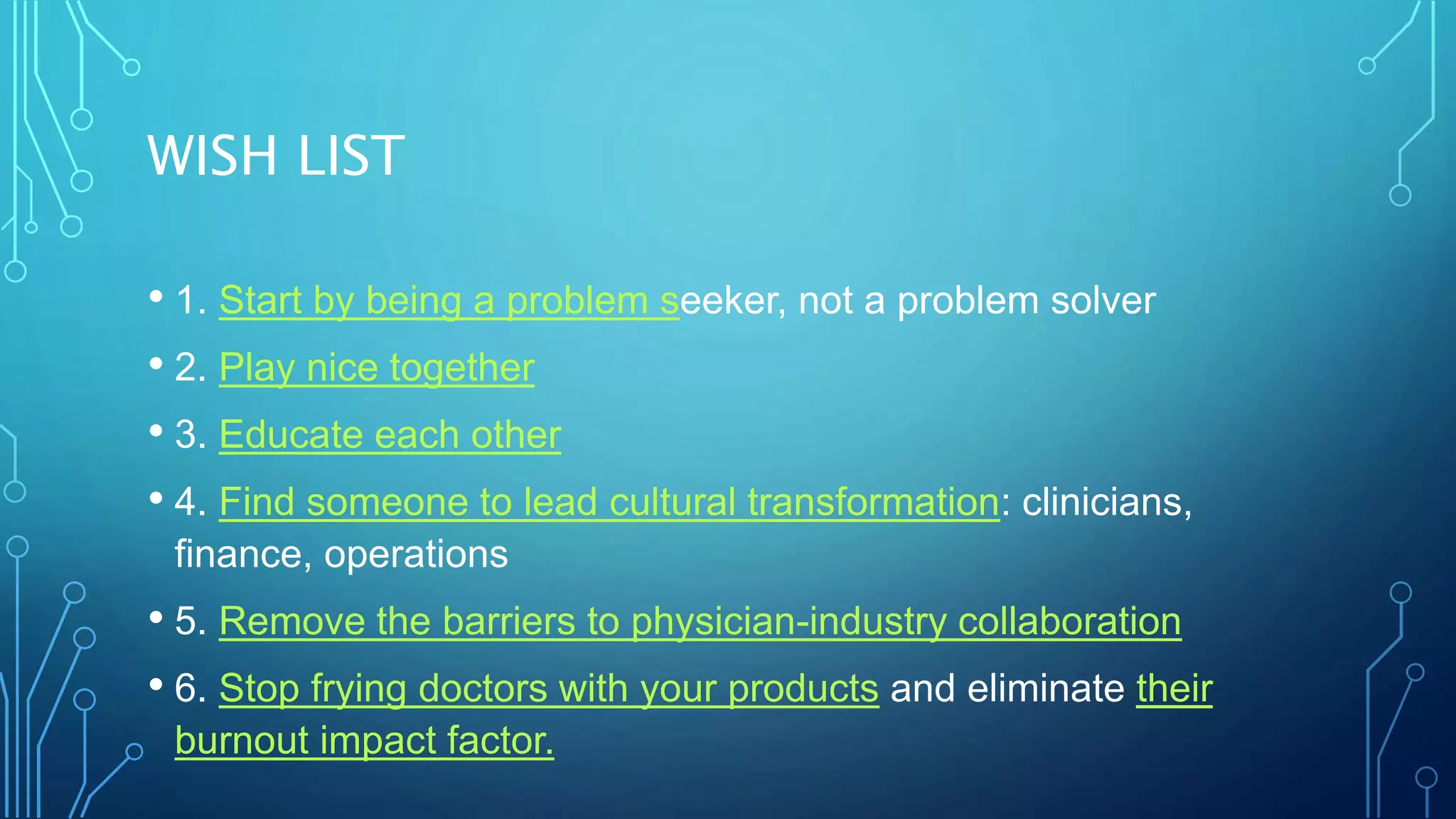 WISH LIST

• 1. Start by being a problem seeker, not a problem solver

• 2. Play nice together

• 3. Educate each other

• 4. Find someone to lead cultural transformation: clinicians, finance, operations

• 5. Remove the barriers to physician-industry collaboration

• 6. Stop frying doctors with your products and eliminate their burnout impact factor.